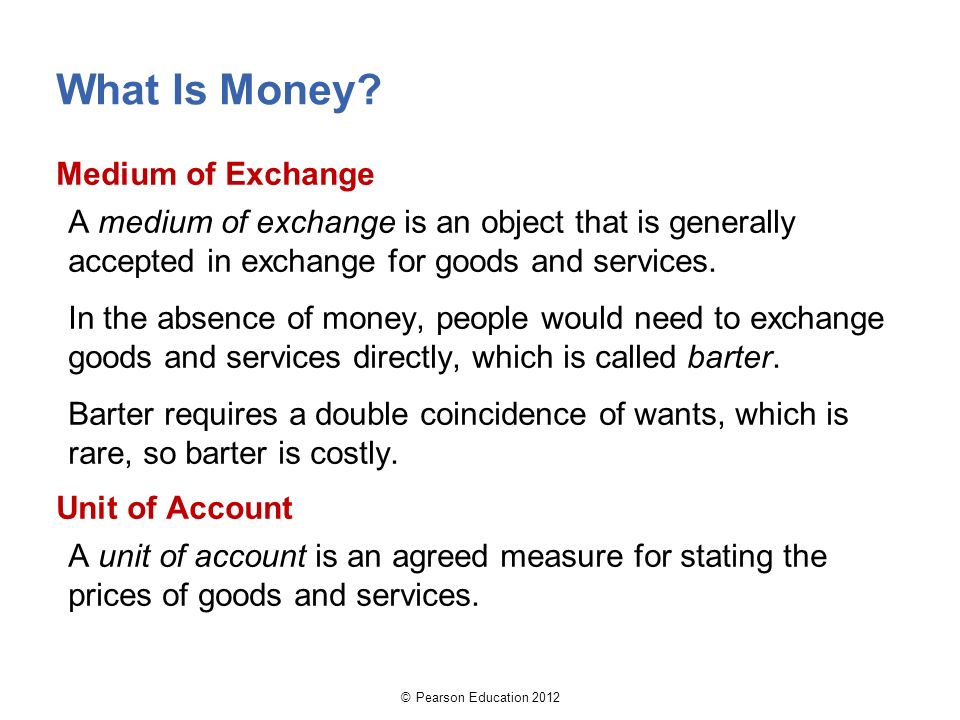 What Is Money?

Medium of Exchange

A medium of exchange is an object that is generally accepted in exchange for goods and services.

In the absence of money, people would need to exchange goods and services directly, which is called barter.

Barter requires a double coincidence of wants, which is rare, so barter is costly.

Unit of Account

A unit of account is an agreed measure for stating the prices of goods and services.

© Pearson Education 2012